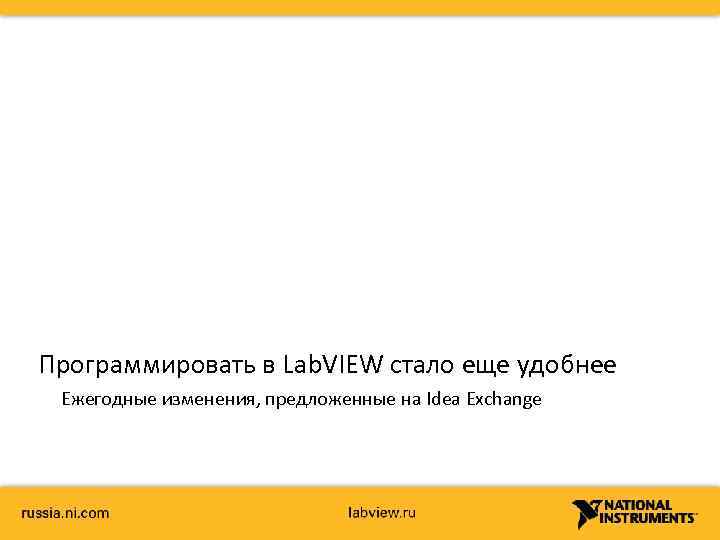 Программировать в LabVIEW стало еще удобнее

Ежегодные изменения, предложенные на Idea Exchange

russia.ni.com

labview.ru

NATIONAL INSTRUMENTS